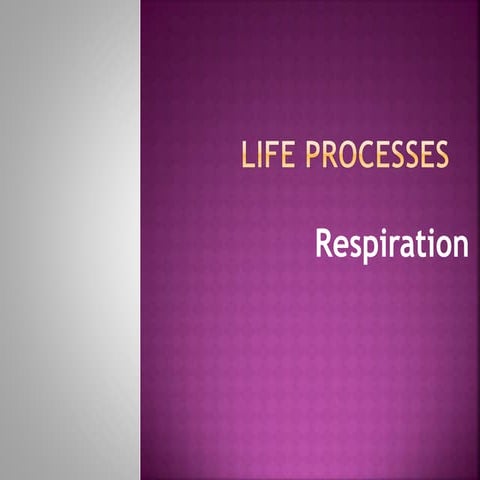 LIFE PROCESSES

Respiration